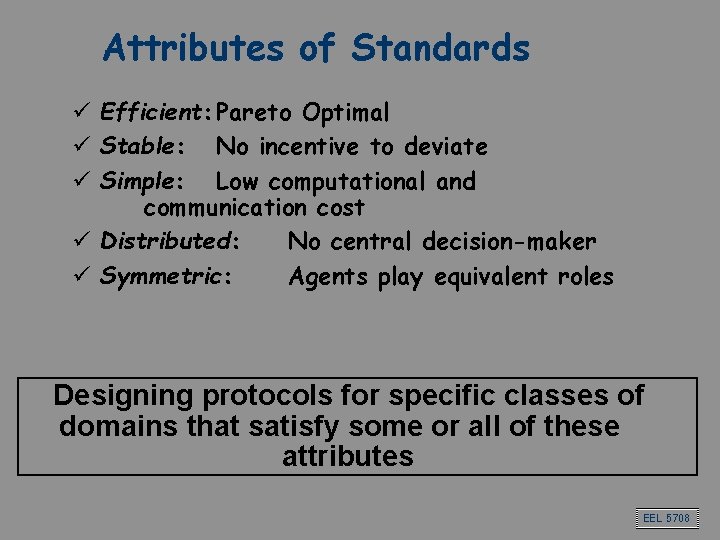 Attributes of Standards

✓ Efficient: Pareto Optimal
✓ Stable: No incentive to deviate
✓ Simple: Low computational and communication cost
✓ Distributed: No central decision-maker
✓ Symmetric: Agents play equivalent roles

Designing protocols for specific classes of domains that satisfy some or all of these attributes

EEL 5708